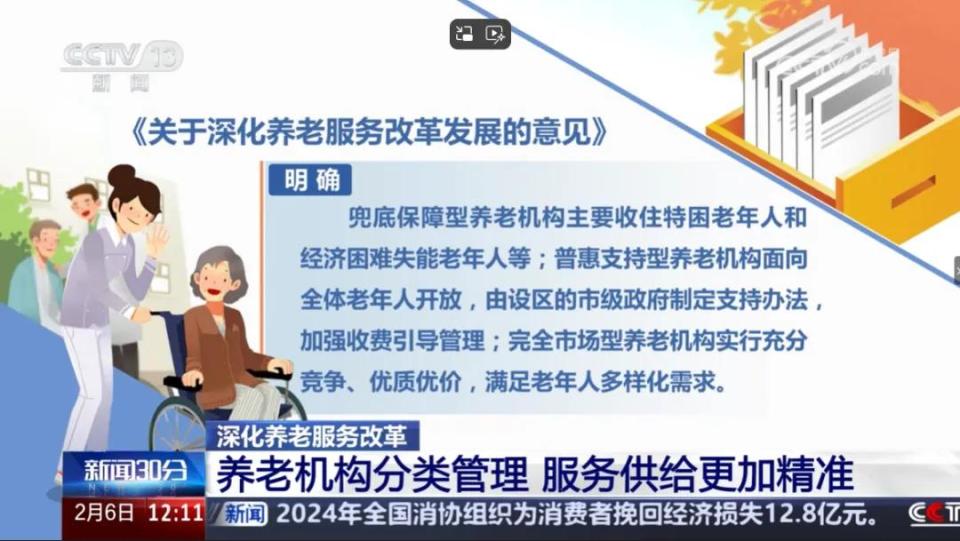 CCTV 13
新闻

《关于深化养老服务改革发展的意见》

明确

兜底保障型养老机构主要收住特困老年人和经济困难失能老年人等；普惠支持型养老机构面向全体老年人开放，由设区的市级政府制定支持办法，加强收费引导管理；完全市场型养老机构实行充分竞争、优质优价，满足老年人多样化需求。

深化养老服务改革

新闻30分

养老机构分类管理 服务供给更加精准

2月6日 12:11 新闻 2024年全国消协组织为消费者挽回经济损失12.8亿元。 CCTV